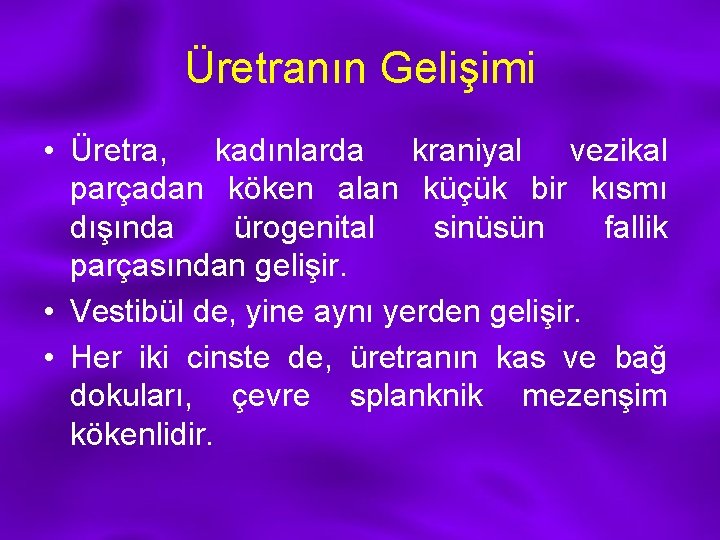 Üretranın Gelişimi

• Üretra, kadınlarda kraniyal vezikal parçadan köken alan küçük bir kısmı dışında ürogenital sinüsün fallik parçasından gelişir.
• Vestibül de, yine aynı yerden gelişir.
• Her iki cinste de, üretranın kas ve bağ dokuları, çevre splanknik mezenşim kökenlidir.